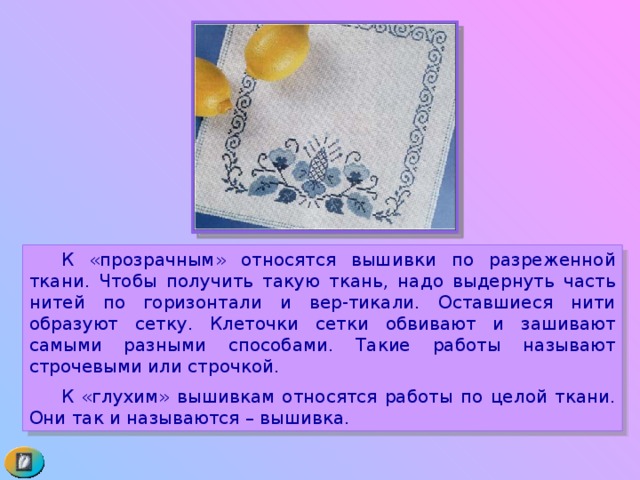 К «прозрачным» относятся вышивки по разреженной ткани. Чтобы получить такую ткань, надо выдернуть часть нитей по горизонтали и вер-тикали. Оставшиеся нити образуют сетку. Клеточки сетки обвивают и зашивают самыми разными способами. Такие работы называют строчевыми или строчкой.

К «глухим» вышивкам относятся работы по целой ткани. Они так и называются – вышивка.